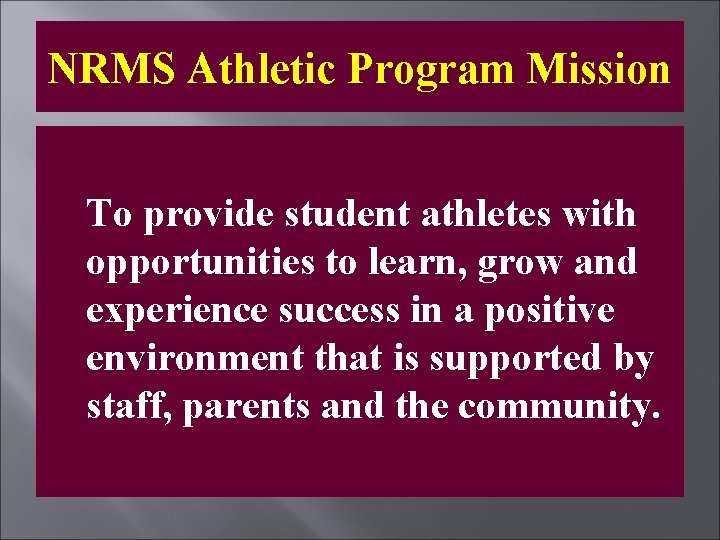 NRMS Athletic Program Mission

To provide student athletes with opportunities to learn, grow and experience success in a positive environment that is supported by staff, parents and the community.